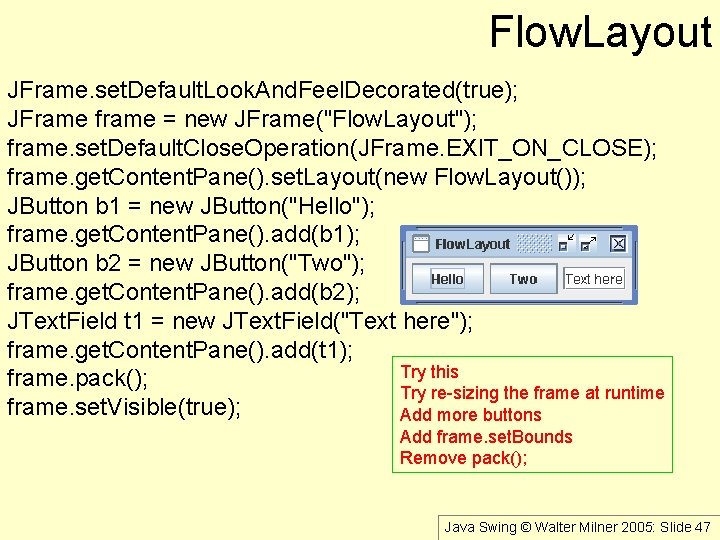 FlowLayout

JFrame.setDefaultLookAndFeelDecorated(true);
JFrame frame = new JFrame("FlowLayout");
frame.setDefaultCloseOperation(JFrame.EXIT_ON_CLOSE);
frame.getContentPane().setLayout(new FlowLayout());
JButton b1 = new JButton("Hello");
frame.getContentPane().add(b1);
JButton b2 = new JButton("Two");
frame.getContentPane().add(b2);
JTextField t1 = new JTextField("Text here");
frame.getContentPane().add(t1);
frame.pack();
frame.setVisible(true);

FlowLayout

Hello

Two

Text here

Try this
Try re-sizing the frame at runtime
Add more buttons
Add frame.setBounds
Remove pack();

Java Swing © Walter Milner 2005: Slide 47